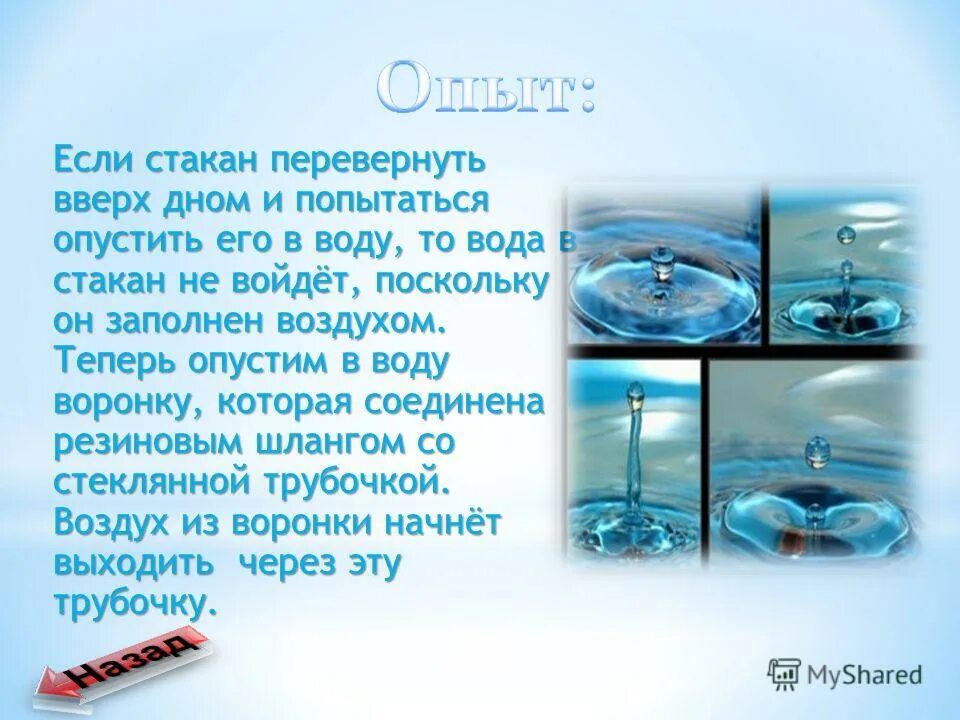 Опыт:

Если стакан перевернуть вверх дном и попытаться опустить его в воду, то вода в стакан не войдёт, поскольку он заполнен воздухом. Теперь опустим в воду воронку, которая соединена резиновым шлангом со стеклянной трубочкой. Воздух из воронки начнёт выходить через эту трубочку.

Назад

MyShared